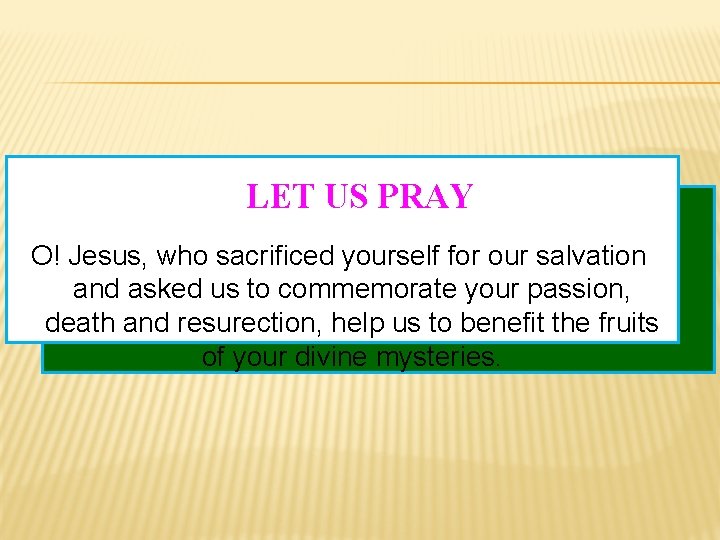 LET US PRAY

O! Jesus, who sacrificed yourself for our salvation and asked us to commemorate your passion, death and resurection, help us to benefit the fruits of your divine mysteries.